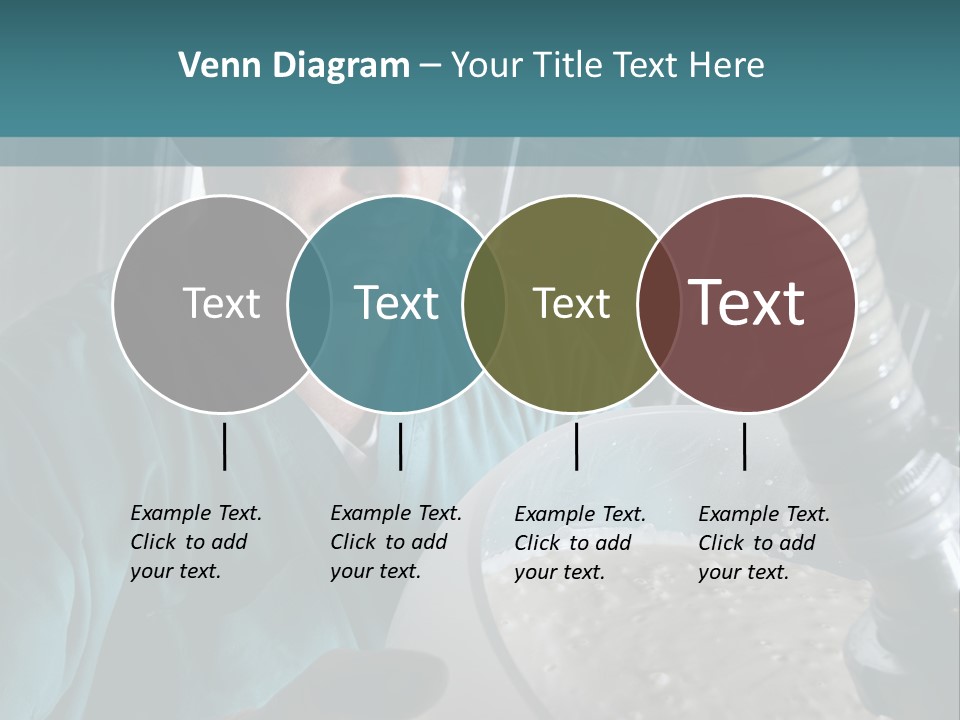 Venn Diagram – Your Title Text Here

Text

Text

Text

Text

Example Text. Click to add your text.

Example Text. Click to add your text.

Example Text. Click to add your text.

Example Text. Click to add your text.